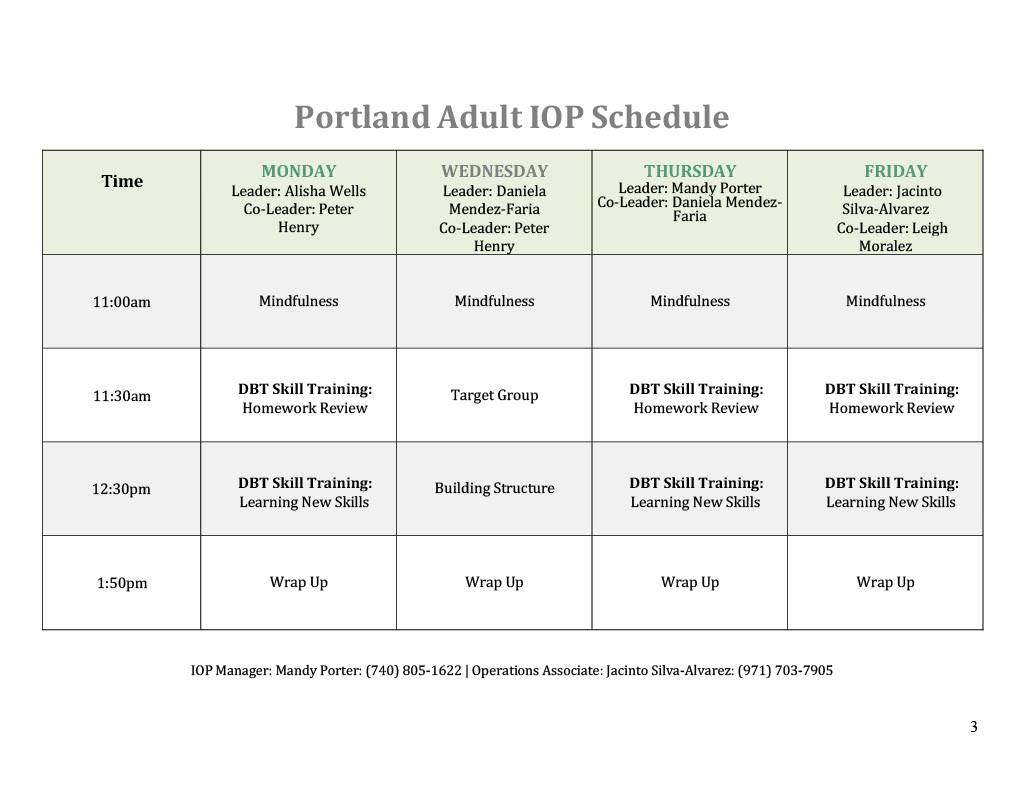 Portland Adult IOP Schedule

| Time | MONDAY Leader: Alisha Wells Co-Leader: Peter Henry | WEDNESDAY Leader: Daniela Mendez-Faria Co-Leader: Peter Henry | THURSDAY Leader: Mandy Porter Co-Leader: Daniela Mendez-Faria | FRIDAY Leader: Jacinto Silva-Alvarez Co-Leader: Leigh Moralez |
|---|---|---|---|---|
| 11:00am | Mindfulness | Mindfulness | Mindfulness | Mindfulness |
| 11:30am | DBT Skill Training: Homework Review | Target Group | DBT Skill Training: Homework Review | DBT Skill Training: Homework Review |
| 12:30pm | DBT Skill Training: Learning New Skills | Building Structure | DBT Skill Training: Learning New Skills | DBT Skill Training: Learning New Skills |
| 1:50pm | Wrap Up | Wrap Up | Wrap Up | Wrap Up |

IOP Manager: Mandy Porter: (740) 805-1622 | Operations Associate: Jacinto Silva-Alvarez: (971) 703-7905

3